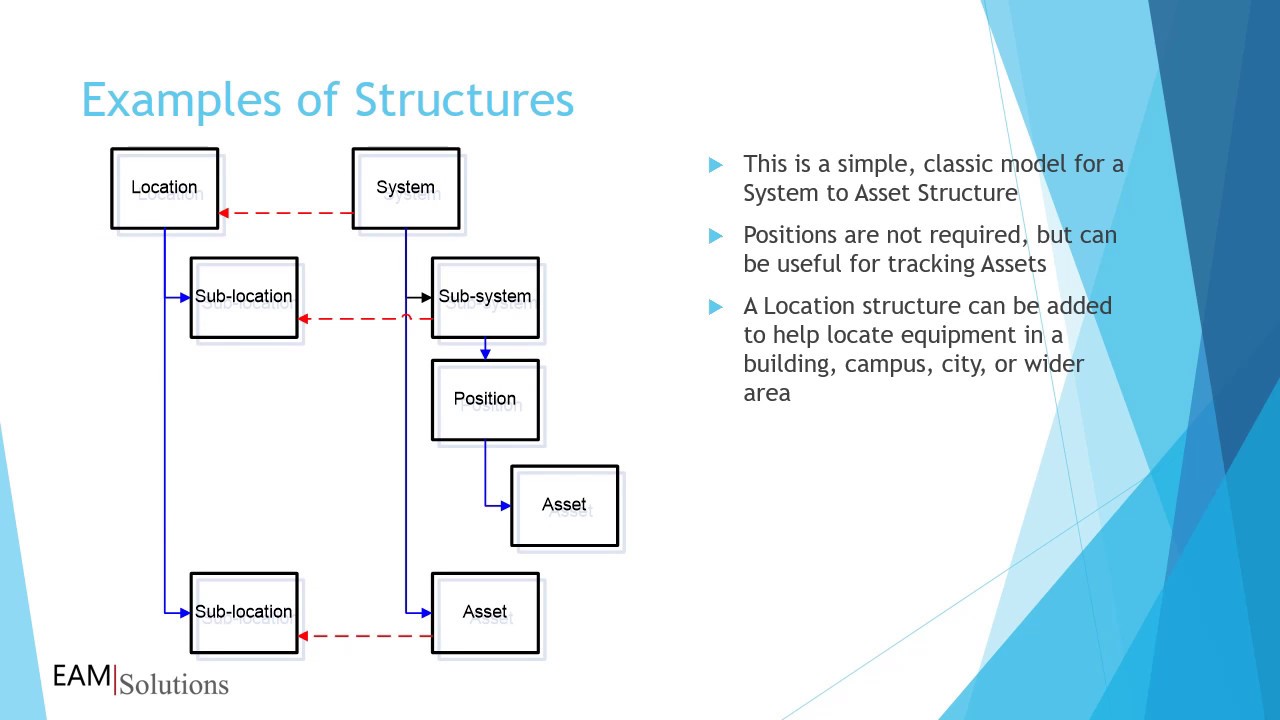 Examples of Structures

Location

System

Sub-location

Sub-system

Position

Asset

Sub-location

Asset

This is a simple, classic model for a System to Asset Structure

Positions are not required, but can be useful for tracking Assets

A Location structure can be added to help locate equipment in a building, campus, city, or wider area

EAM|Solutions